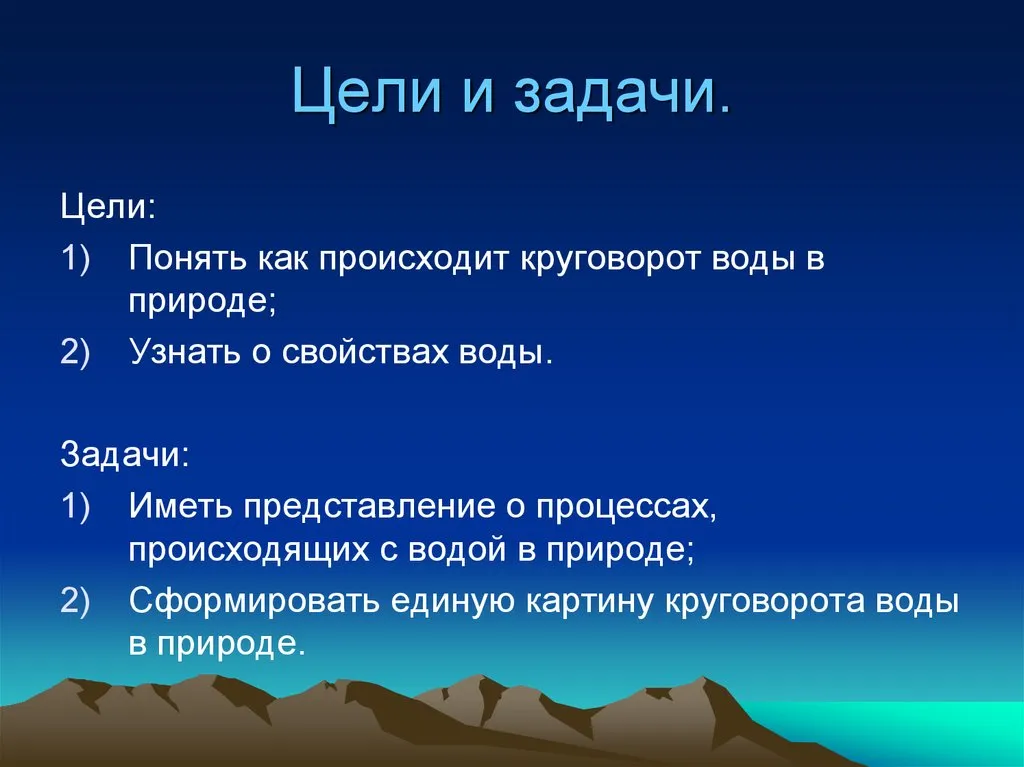 Цели и задачи.

Цели:

1) Понять как происходит круговорот воды в природе;

2) Узнать о свойствах воды.

Задачи:

1) Иметь представление о процессах, происходящих с водой в природе;

2) Сформировать единую картину круговорота воды в природе.